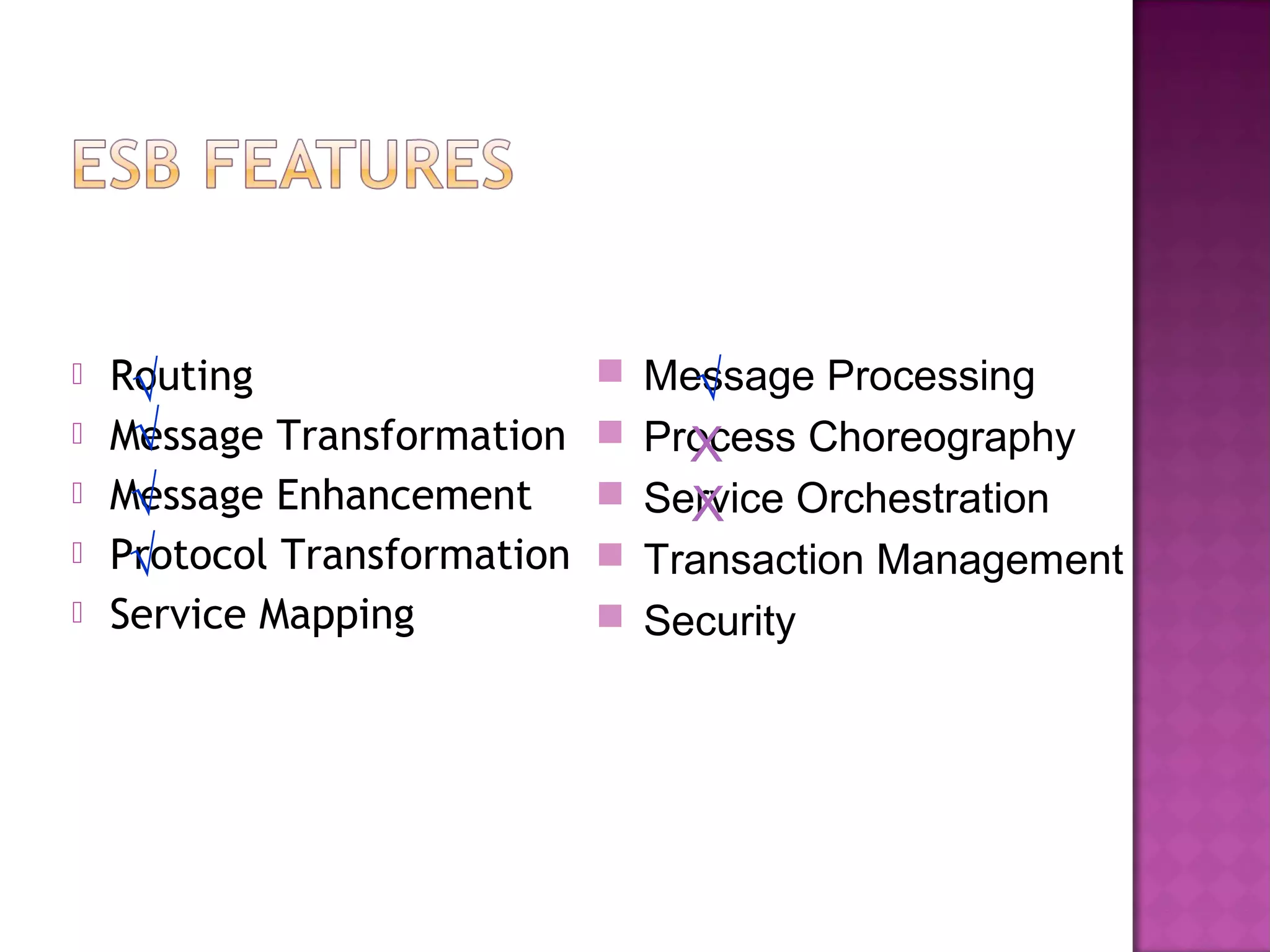 ESB FEATURES

Routing
Message Transformation
Message Enhancement
Protocol Transformation
Service Mapping

Message Processing
Process Choreography
Service Orchestration
Transaction Management
Security